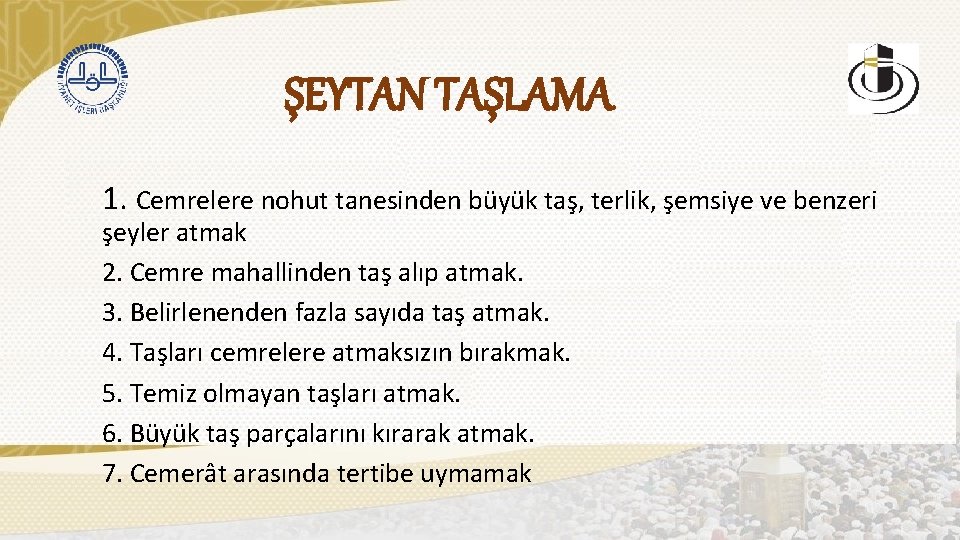 DİYANET İŞLERİ BAŞKANLIĞI

ŞEYTAN TAŞLAMA

1. Cemrelere nohut tanesinden büyük taş, terlik, şemsiye ve benzeri şeyler atmak
2. Cemre mahallinden taş alıp atmak.
3. Belirlenenden fazla sayıda taş atmak.
4. Taşları cemrelere atmaksızın bırakmak.
5. Temiz olmayan taşları atmak.
6. Büyük taş parçalarını kırarak atmak.
7. Cemerât arasında tertibe uymamak